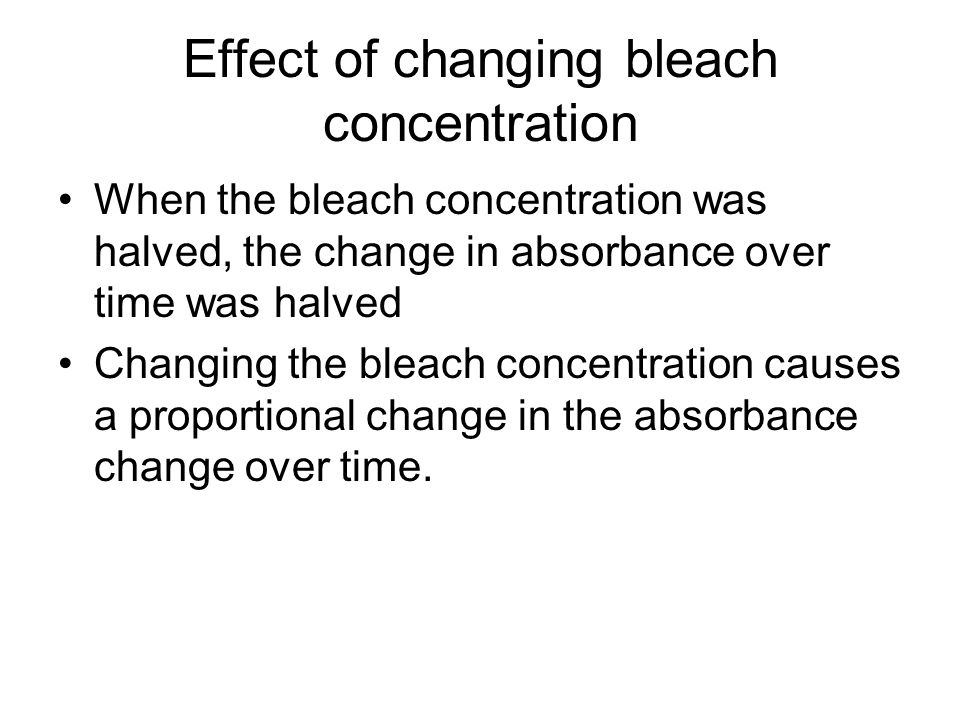 Effect of changing bleach concentration

• When the bleach concentration was halved, the change in absorbance over time was halved

• Changing the bleach concentration causes a proportional change in the absorbance change over time.